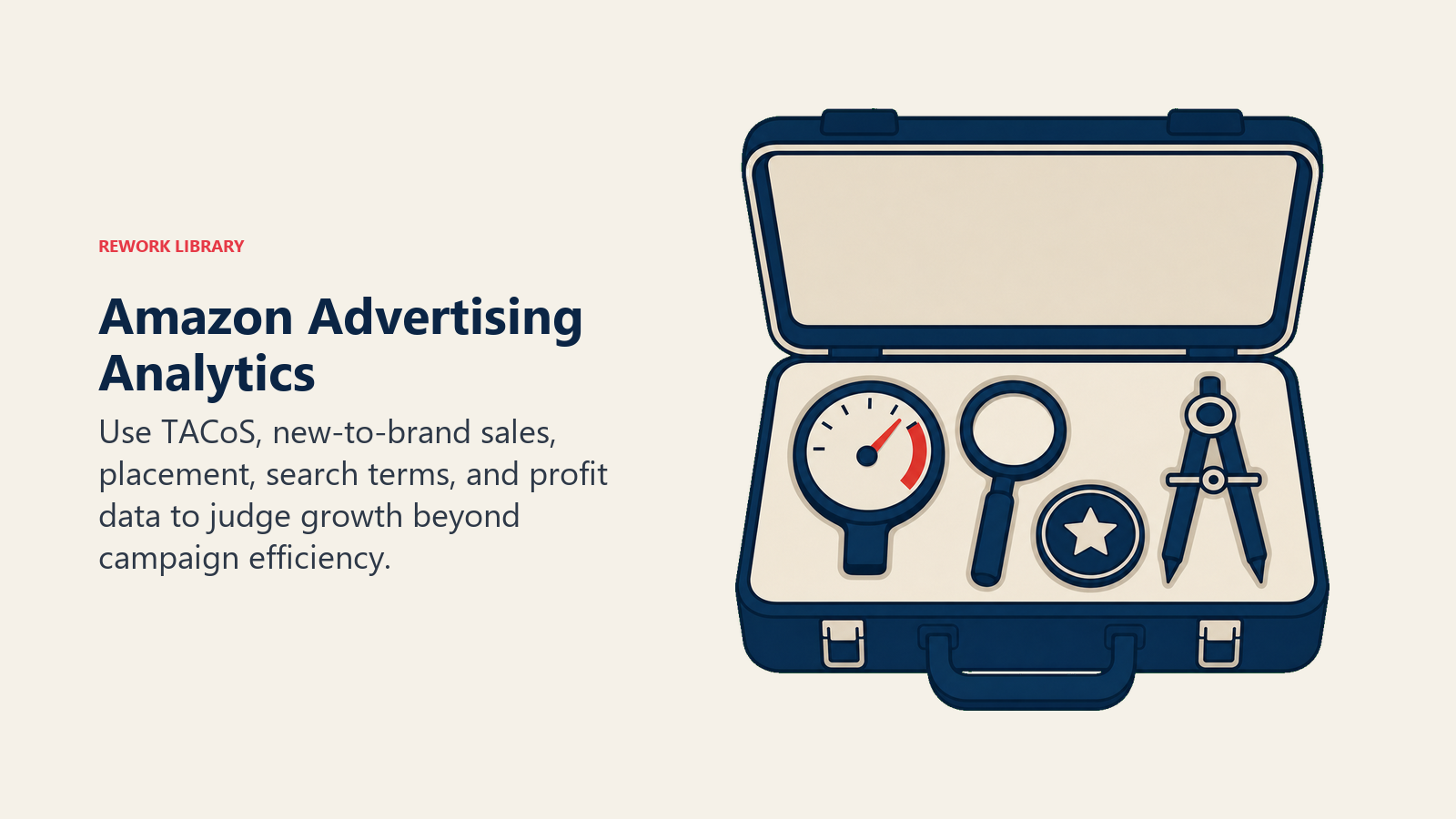 REWORK LIBRARY

Amazon Advertising Analytics

Use TACoS, new-to-brand sales, placement, search terms, and profit data to judge growth beyond campaign efficiency.